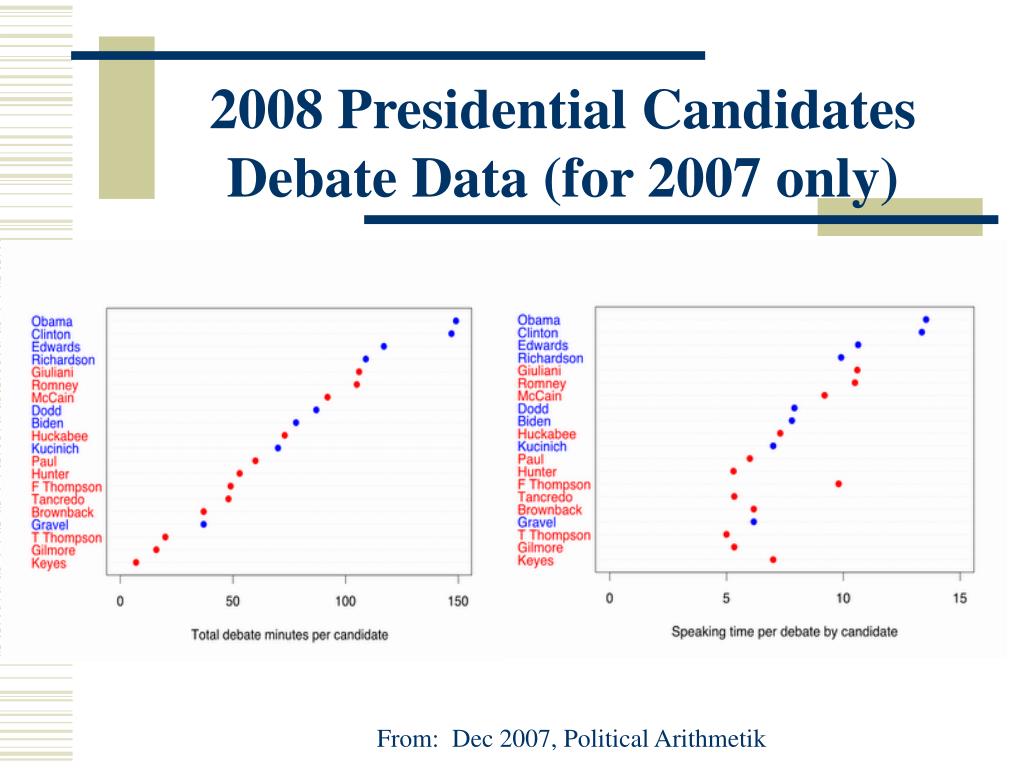 2008 Presidential Candidates Debate Data (for 2007 only)

Obama
Clinton
Edwards
Richardson
Giuliani
Romney
McCain
Dodd
Biden
Huckabee
Kucinich
Paul
Hunter
F Thompson
Tancredo
Brownback
Gravel
T Thompson
Gilmore
Keyes

0 50 100 150

Total debate minutes per candidate

Obama
Clinton
Edwards
Richardson
Giuliani
Romney
McCain
Dodd
Biden
Huckabee
Kucinich
Paul
Hunter
F Thompson
Tancredo
Brownback
Gravel
T Thompson
Gilmore
Keyes

0 5 10 15

Speaking time per debate by candidate

From: Dec 2007, Political Arithmetik